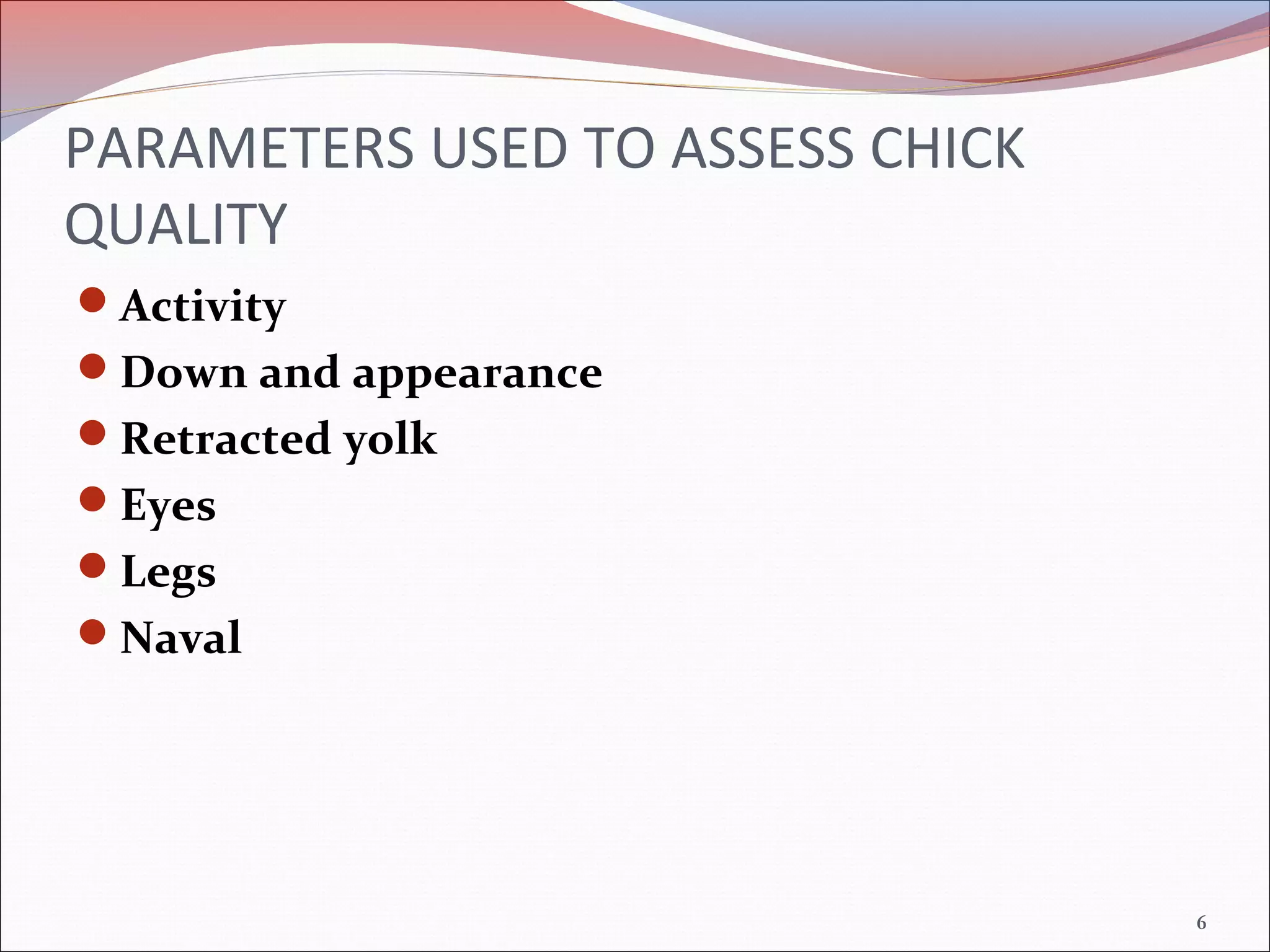 PARAMETERS USED TO ASSESS CHICK QUALITY

- Activity
- Down and appearance
- Retracted yolk
- Eyes
- Legs
- Naval

6